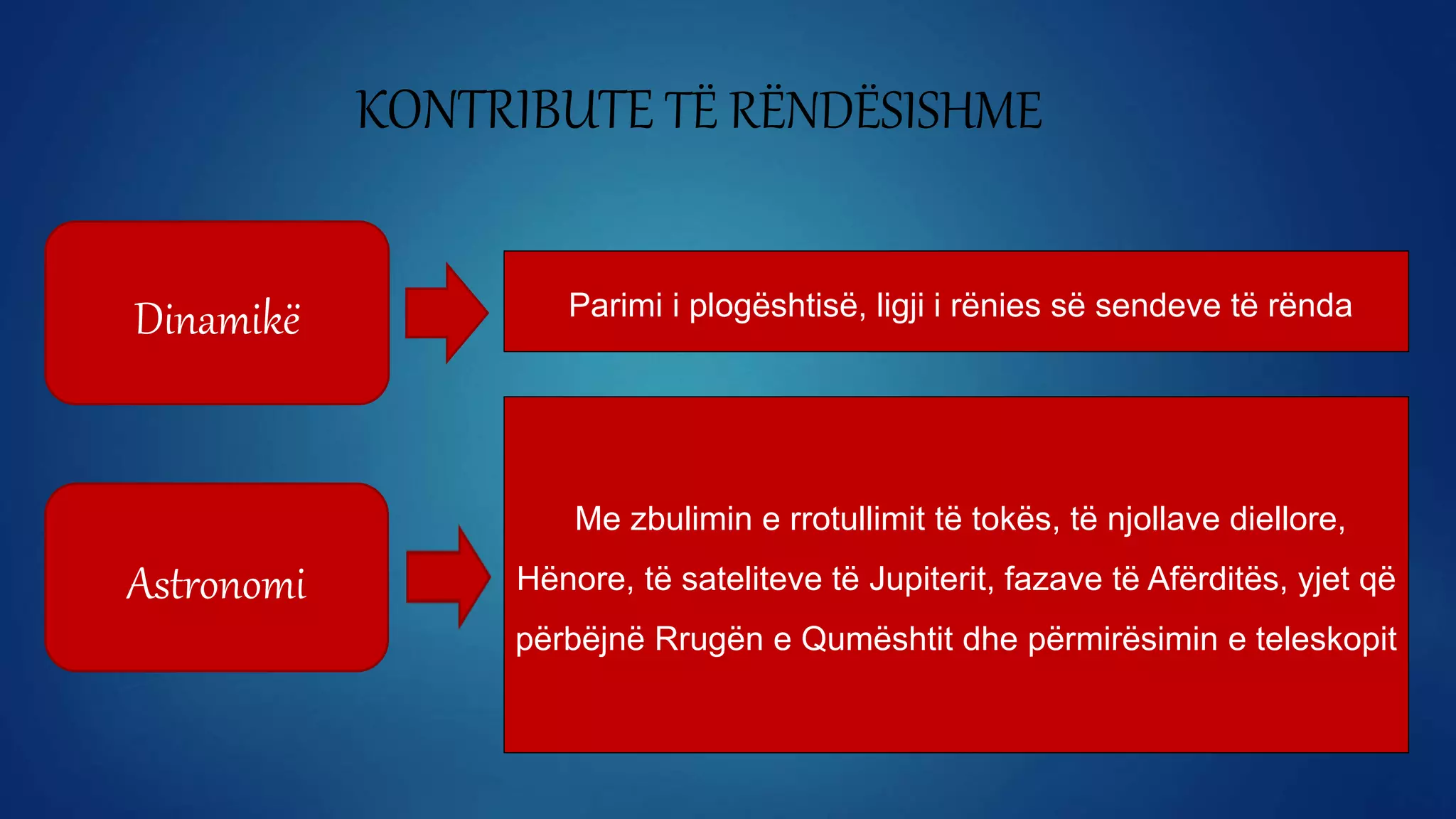 KONTRIBUTE TË RËNDËSISHME

Dinamikë

Parimi i plogështisë, ligji i rënies së sendeve të rënda

Astronomi

Me zbulimin e rrotullimit të tokës, të njollave diellore, Hënore, të sateliteve të Jupiterit, fazave të Afërditës, yjet që përbëjnë Rrugën e Qumështit dhe përmirësimin e teleskopit